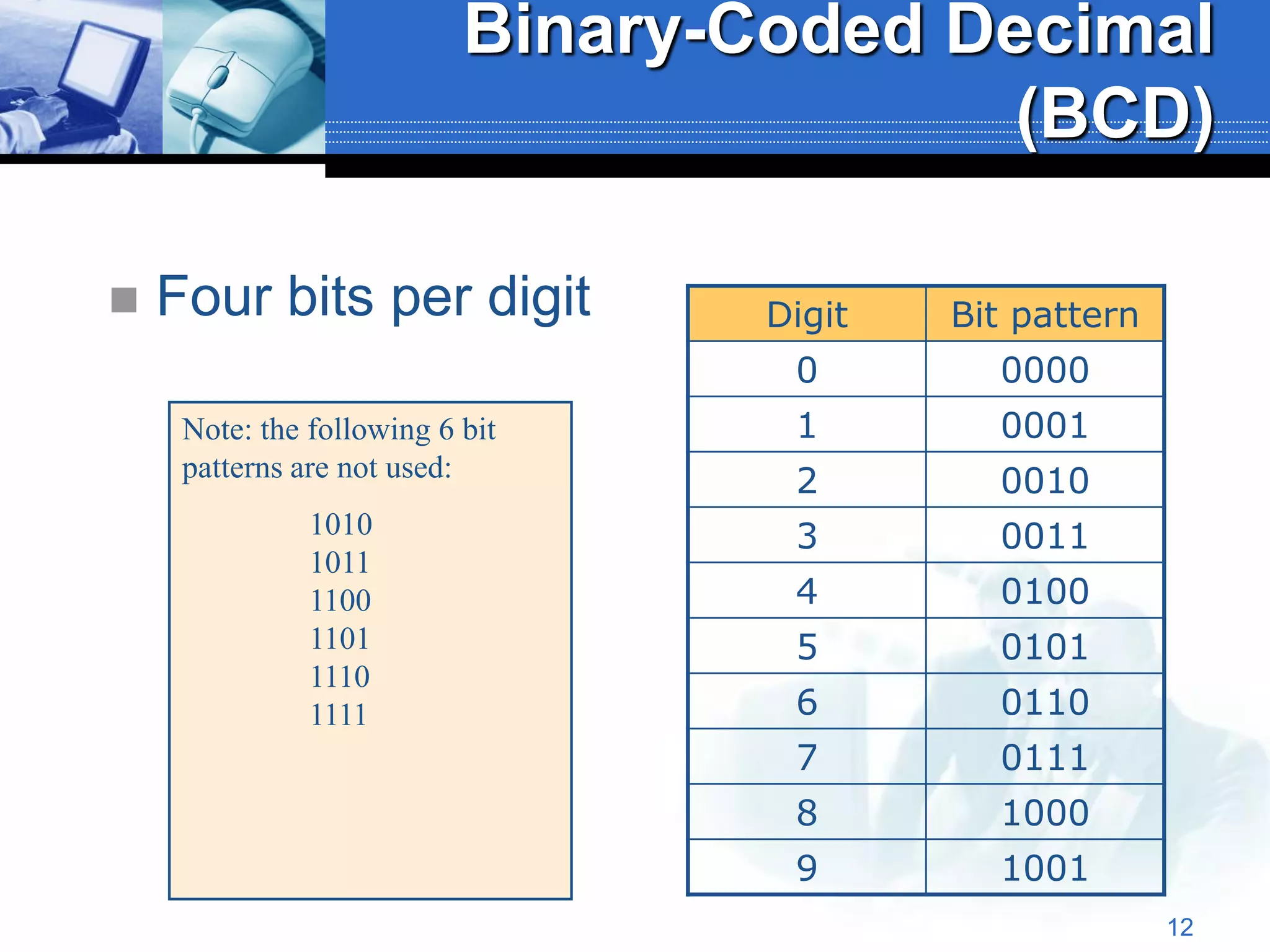 Binary-Coded Decimal (BCD)

Four bits per digit

Note: the following 6 bit patterns are not used:

1010
1011
1100
1101
1110
1111

| Digit | Bit pattern |
|---|---|
| 0 | 0000 |
| 1 | 0001 |
| 2 | 0010 |
| 3 | 0011 |
| 4 | 0100 |
| 5 | 0101 |
| 6 | 0110 |
| 7 | 0111 |
| 8 | 1000 |
| 9 | 1001 |

12